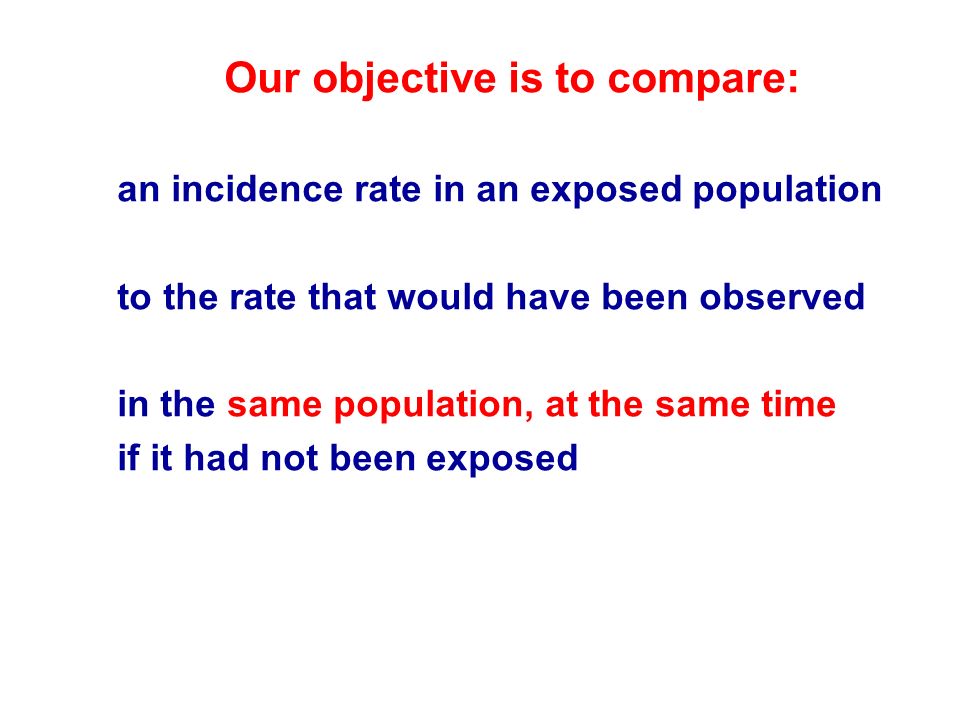 Our objective is to compare:

an incidence rate in an exposed population

to the rate that would have been observed

in the same population, at the same time
if it had not been exposed